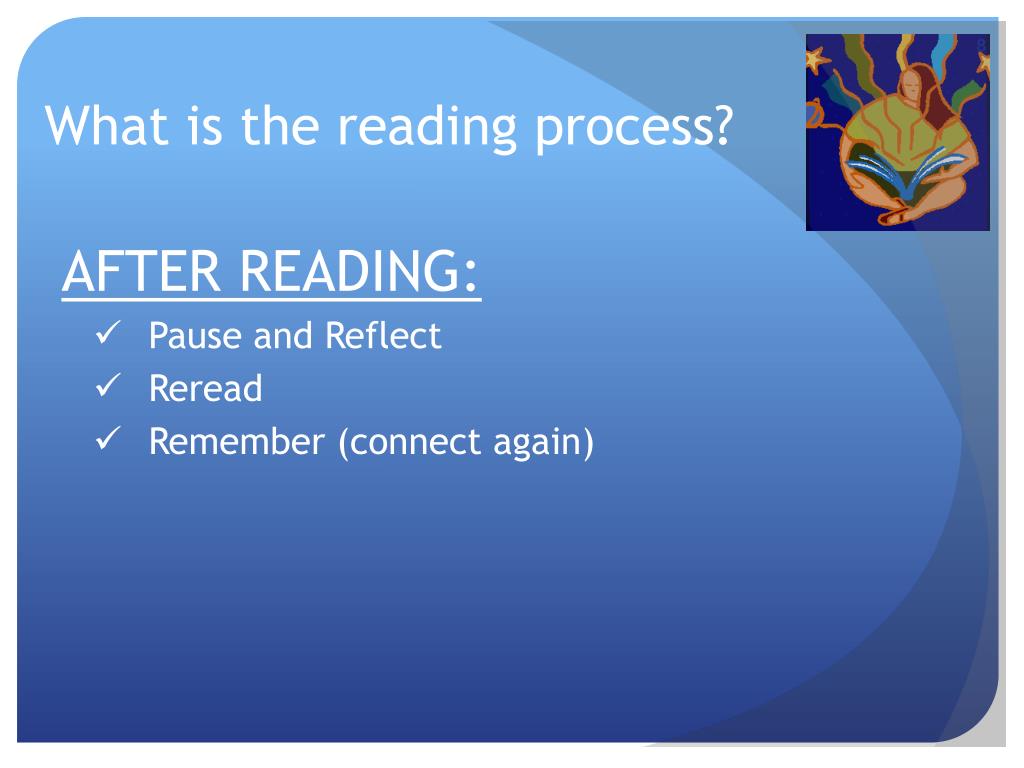 What is the reading process?

AFTER READING:

✓ Pause and Reflect
✓ Reread
✓ Remember (connect again)